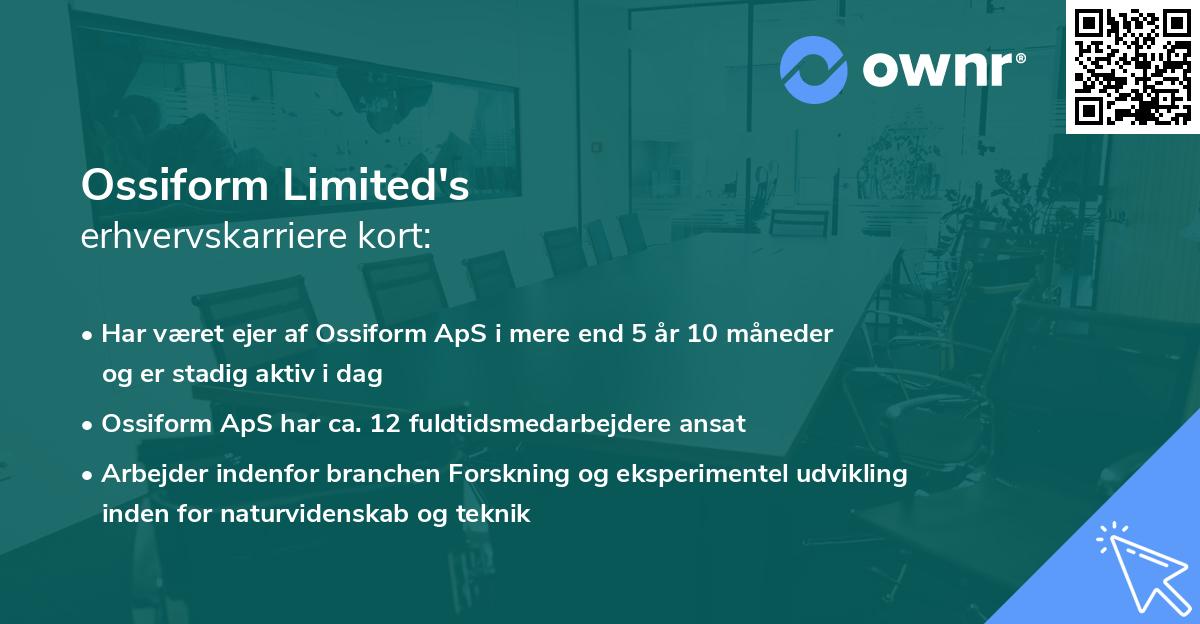 ownr®

Ossiform Limited's
erhvervskarriere kort:

• Har været ejer af Ossiform ApS i mere end 5 år 10 måneder og er stadig aktiv i dag

• Ossiform ApS har ca. 12 fuldtidsmedarbejdere ansat

• Arbejder indenfor branchen Forskning og eksperimentel udvikling inden for naturvidenskab og teknik